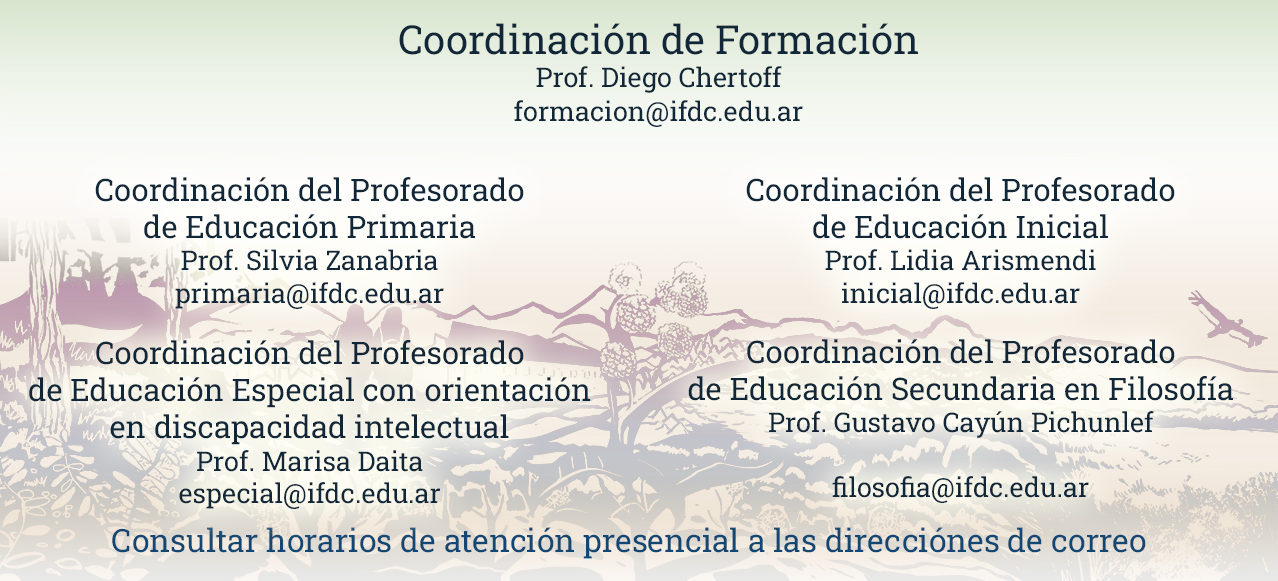 Coordinación de Formación
Prof. Diego Chertoff
formacion@ifdc.edu.ar

Coordinación del Profesorado de Educación Primaria
Prof. Silvia Zanabria
primaria@ifdc.edu.ar

Coordinación del Profesorado de Educación Especial con orientación en discapacidad intelectual
Prof. Marisa Daita
especial@ifdc.edu.ar

Coordinación del Profesorado de Educación Inicial
Prof. Lidia Arismendi
inicial@ifdc.edu.ar

Coordinación del Profesorado de Educación Secundaria en Filosofía
Prof. Gustavo Cayún Pichunlef

filosofia@ifdc.edu.ar

Consultar horarios de atención presencial a las direcciónes de correo